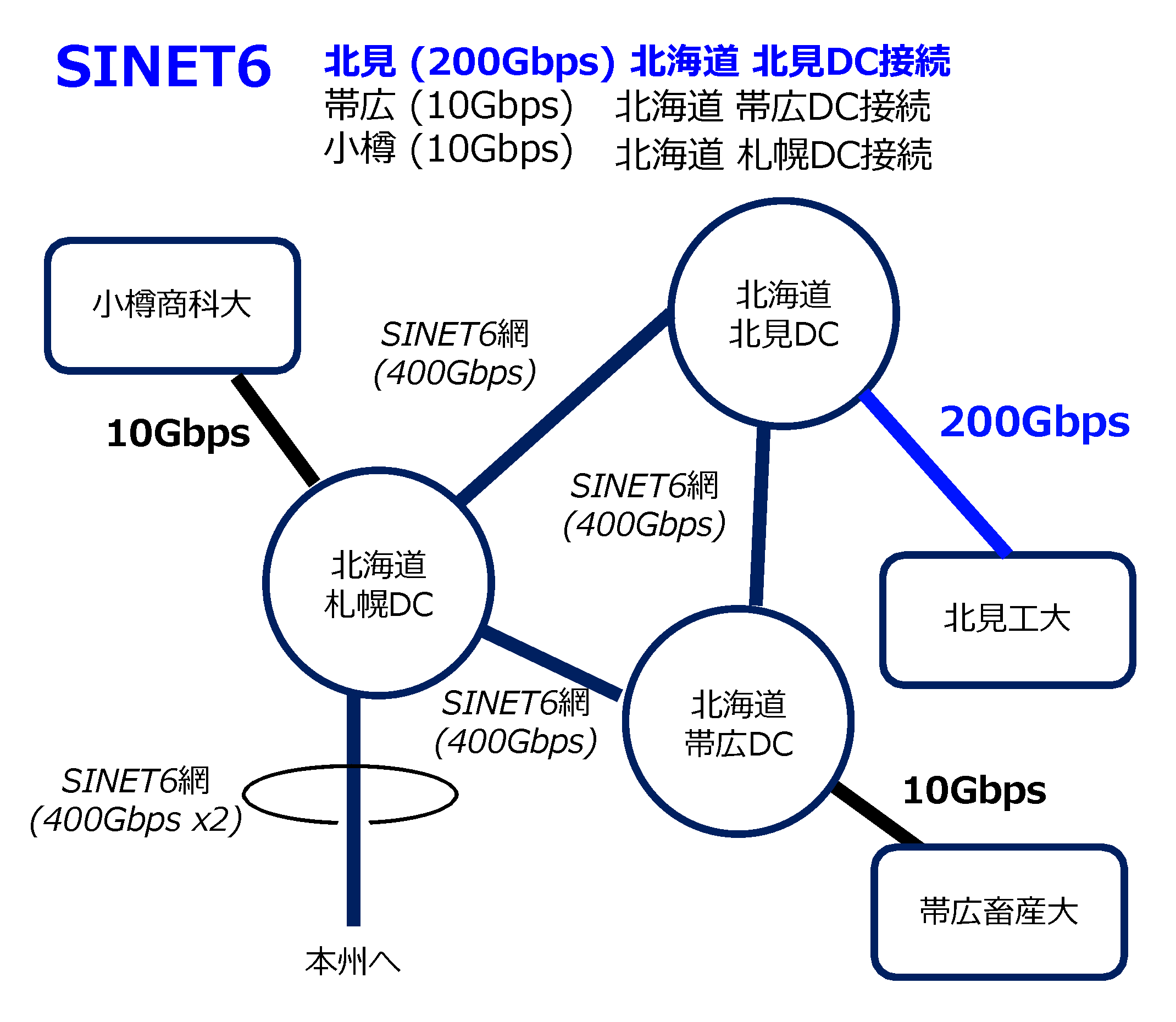 SINET6

北見 (200Gbps) 北海道 北見DC接続
帯広 (10Gbps) 北海道 帯広DC接続
小樽 (10Gbps) 北海道 札幌DC接続

小樽商科大

SINET6網 (400Gbps)

北海道 北見DC

10Gbps

200Gbps

SINET6網 (400Gbps)

北海道 札幌DC

北見工大

SINET6網 (400Gbps)

北海道 帯広DC

SINET6網 (400Gbps x2)

10Gbps

帯広畜産大

本州へ